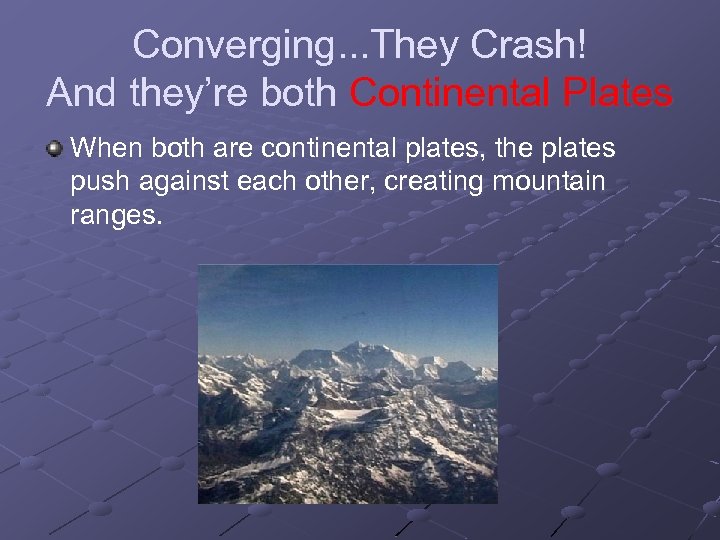 Converging...They Crash!
And they're both Continental Plates

When both are continental plates, the plates push against each other, creating mountain ranges.